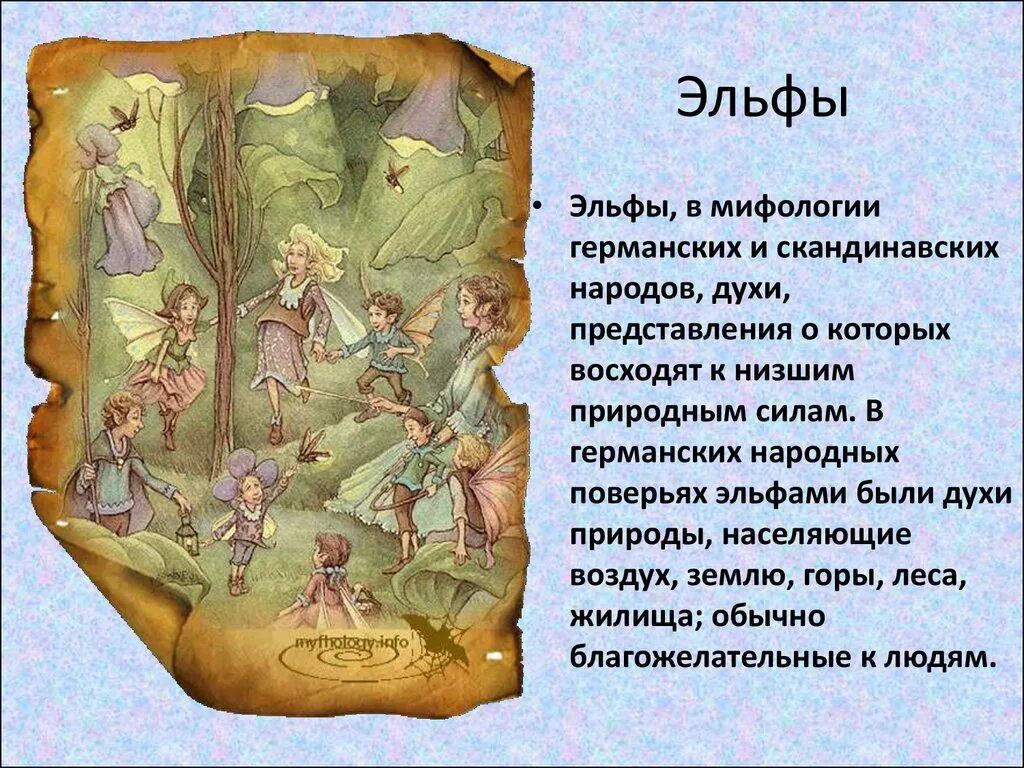 Эльфы

• Эльфы, в мифологии германских и скандинавских народов, духи, представления о которых восходят к низшим природным силам. В германских народных поверьях эльфами были духи природы, населяющие воздух, землю, горы, леса, жилища; обычно благожелательные к людям.

mythology.info